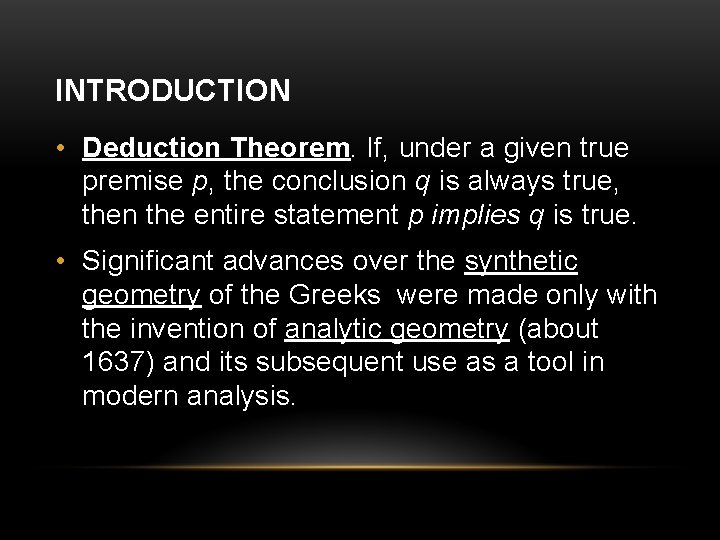 INTRODUCTION

• Deduction Theorem. If, under a given true premise p, the conclusion q is always true, then the entire statement p implies q is true.

• Significant advances over the synthetic geometry of the Greeks were made only with the invention of analytic geometry (about 1637) and its subsequent use as a tool in modern analysis.